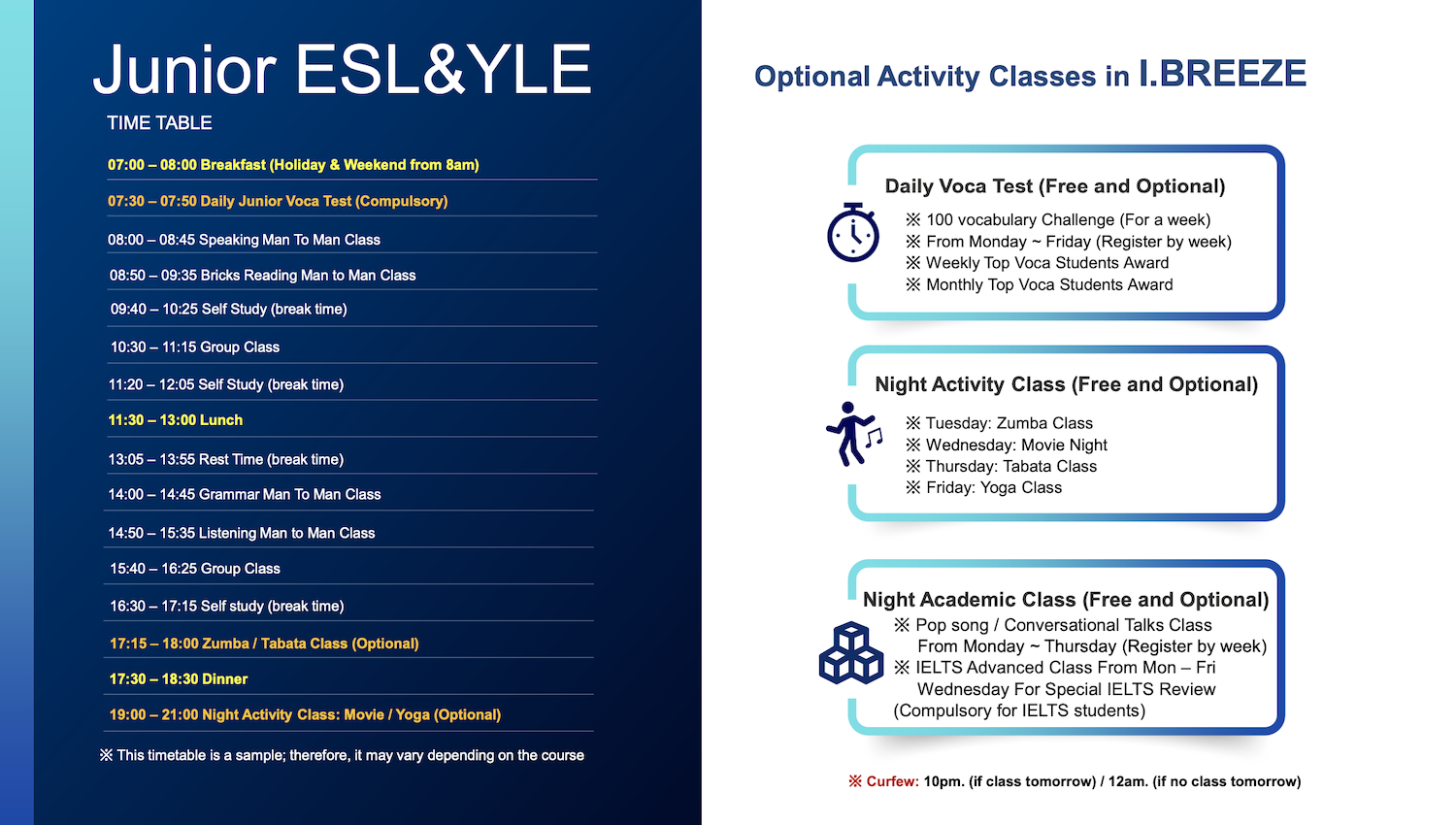 Junior ESL&YLE

TIME TABLE

07:00 – 08:00 Breakfast (Holiday & Weekend from 8am)

07:30 – 07:50 Daily Junior Voca Test (Compulsory)

08:00 – 08:45 Speaking Man To Man Class

08:50 – 09:35 Bricks Reading Man to Man Class

09:40 – 10:25 Self Study (break time)

10:30 – 11:15 Group Class

11:20 – 12:05 Self Study (break time)

11:30 – 13:00 Lunch

13:05 – 13:55 Rest Time (break time)

14:00 – 14:45 Grammar Man To Man Class

14:50 – 15:35 Listening Man to Man Class

15:40 – 16:25 Group Class

16:30 – 17:15 Self study (break time)

17:15 – 18:00 Zumba / Tabata Class (Optional)

17:30 – 18:30 Dinner

19:00 – 21:00 Night Activity Class: Movie / Yoga (Optional)

※ This timetable is a sample; therefore, it may vary depending on the course

Optional Activity Classes in I.BREEZE

Daily Voca Test (Free and Optional)

※ 100 vocabulary Challenge (For a week)
※ From Monday ~ Friday (Register by week)
※ Weekly Top Voca Students Award
※ Monthly Top Voca Students Award

Night Activity Class (Free and Optional)

※ Tuesday: Zumba Class
※ Wednesday: Movie Night
※ Thursday: Tabata Class
※ Friday: Yoga Class

Night Academic Class (Free and Optional)

※ Pop song / Conversational Talks Class From Monday ~ Thursday (Register by week)
※ IELTS Advanced Class From Mon – Fri Wednesday For Special IELTS Review (Compulsory for IELTS students)

※ Curfew: 10pm. (if class tomorrow) / 12am. (if no class tomorrow)